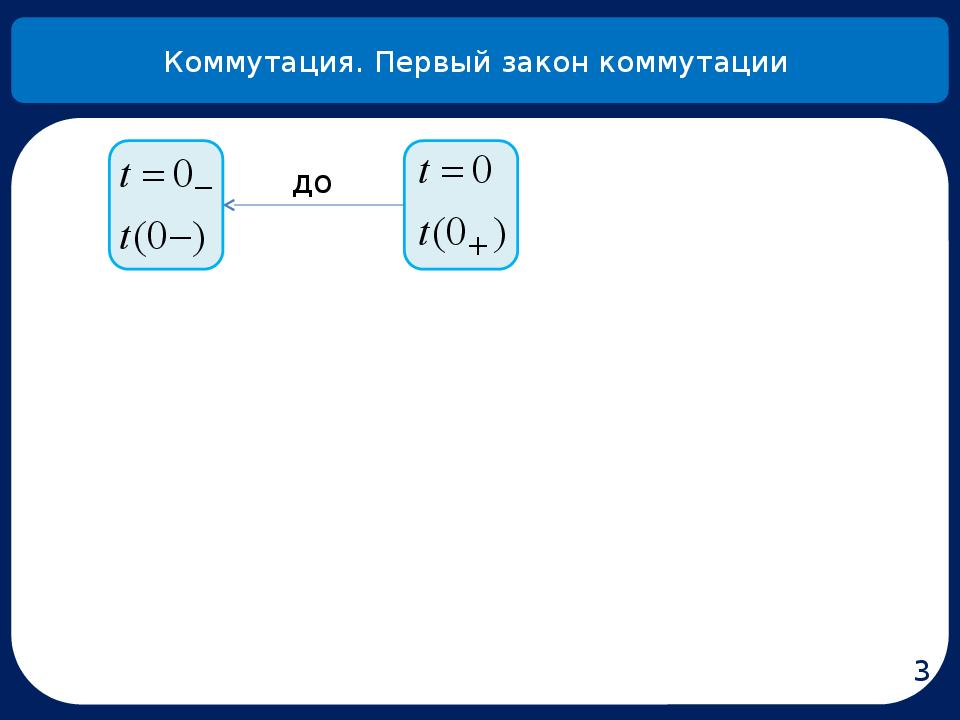 Коммутация. Первый закон коммутации

$t = 0_-$

$t(0-)$

до

$t = 0$

$t(0_+)$

3